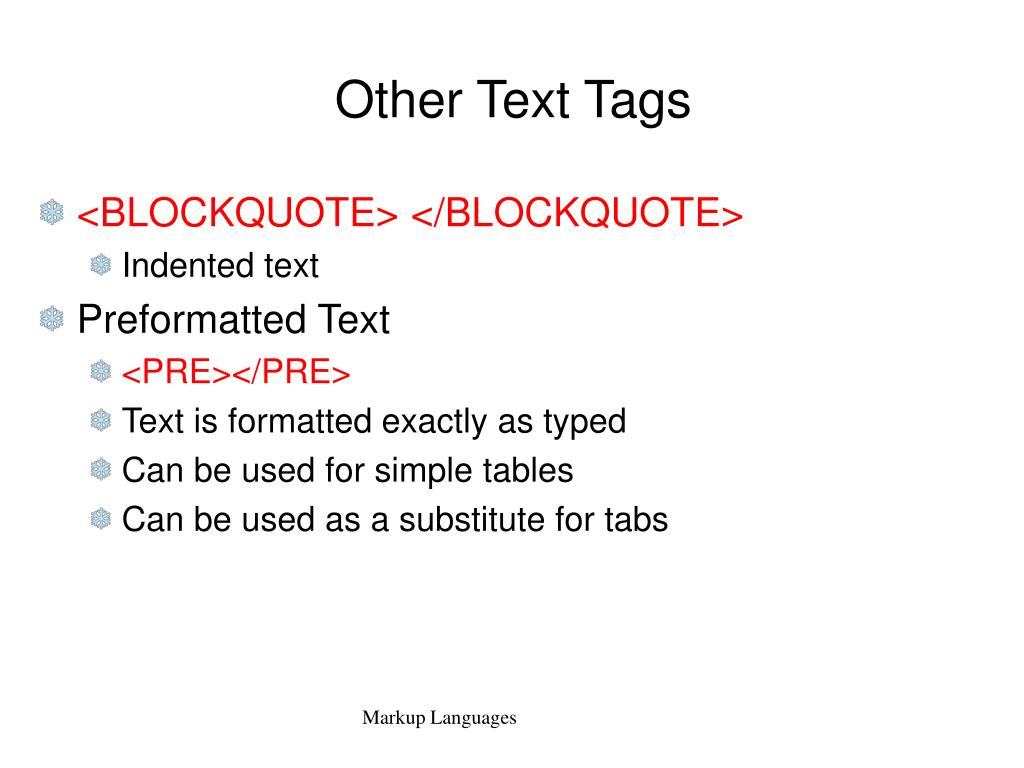 Other Text Tags

<BLOCKQUOTE> </BLOCKQUOTE>
Indented text
Preformatted Text
<PRE></PRE>
Text is formatted exactly as typed
Can be used for simple tables
Can be used as a substitute for tabs

Markup Languages